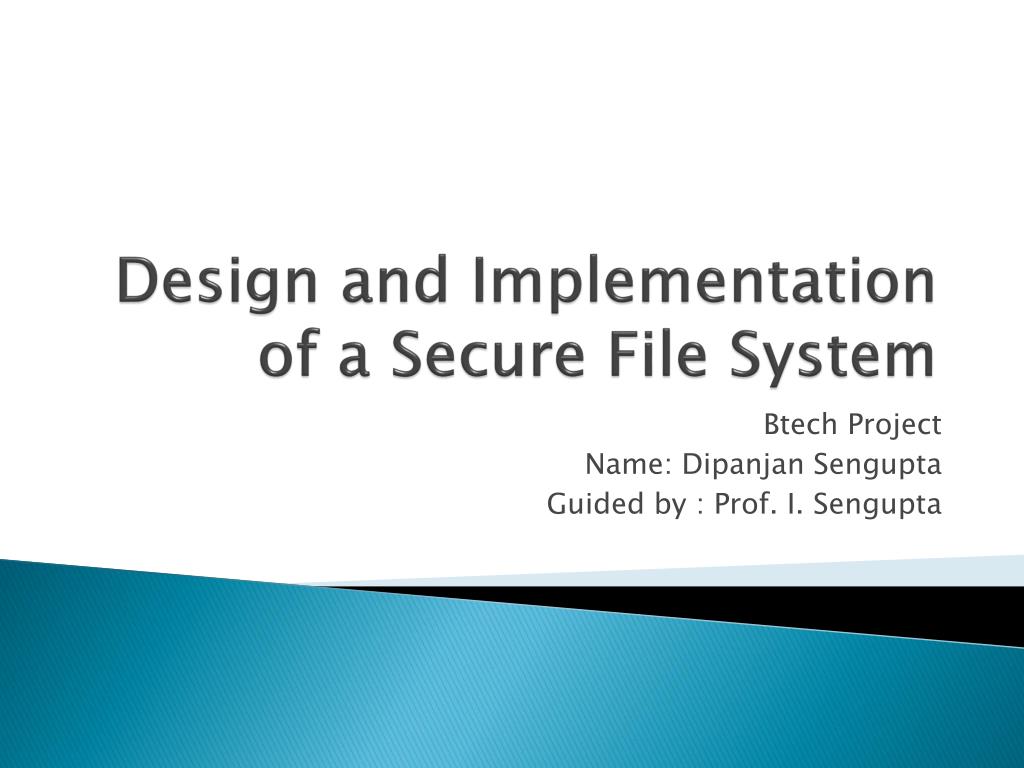 Design and Implementation of a Secure File System

Btech Project
Name: Dipanjan Sengupta
Guided by : Prof. I. Sengupta